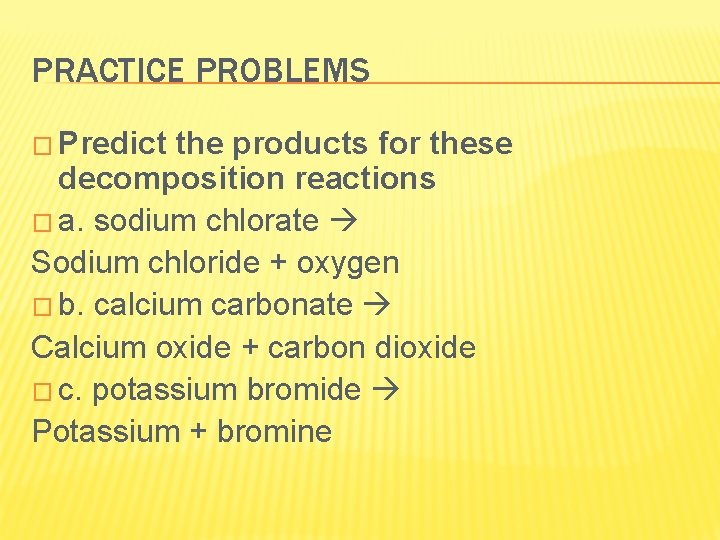 PRACTICE PROBLEMS

□ Predict the products for these decomposition reactions

□ a. sodium chlorate →
Sodium chloride + oxygen

□ b. calcium carbonate →
Calcium oxide + carbon dioxide

□ c. potassium bromide →
Potassium + bromine